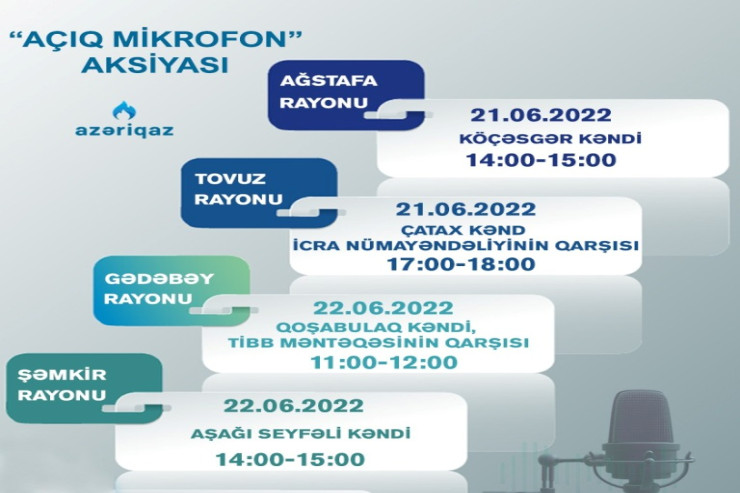 "AÇIQ MİKROFON" AKSİYASI

azəriqaz

AĞSTAFA RAYONU

21.06.2022
KÖÇƏSGƏR KƏNDİ
14:00-15:00

TOVUZ RAYONU

21.06.2022
ÇATAX KƏND İCRA NÜMAYƏNDƏLİYİNİN QARŞISI
17:00-18:00

GƏDƏBƏY RAYONU

22.06.2022
QOŞABULAQ KƏNDİ, TİBB MƏNTƏQƏSİNİN QARŞISI
11:00-12:00

ŞƏMKİR RAYONU

22.06.2022
AŞAĞI SEYFƏLİ KƏNDİ
14:00-15:00